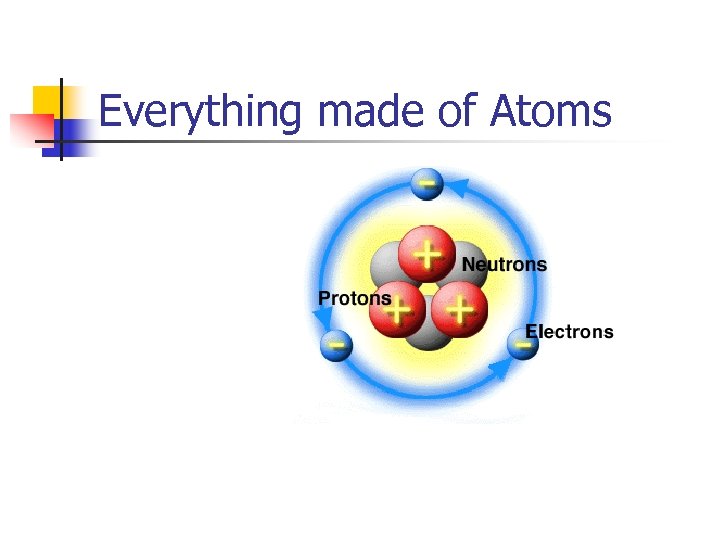 Everything made of Atoms

-
+
Neutrons
Protons
+
+
-
Electrons
-